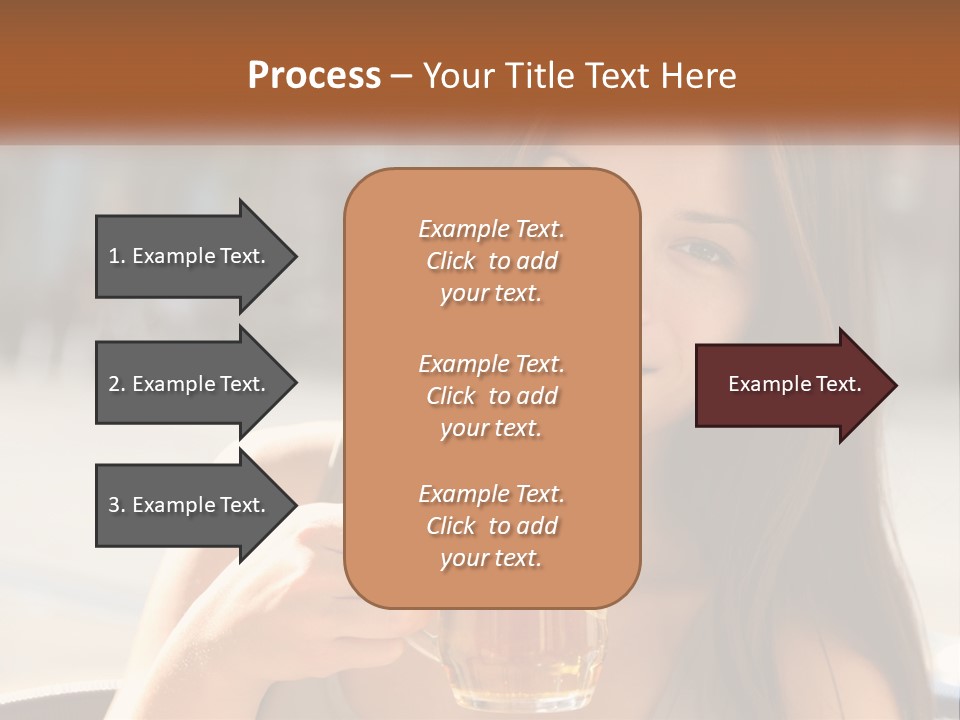 Process – Your Title Text Here

1. Example Text.

2. Example Text.

3. Example Text.

Example Text. Click to add your text.

Example Text. Click to add your text.

Example Text. Click to add your text.

Example Text.